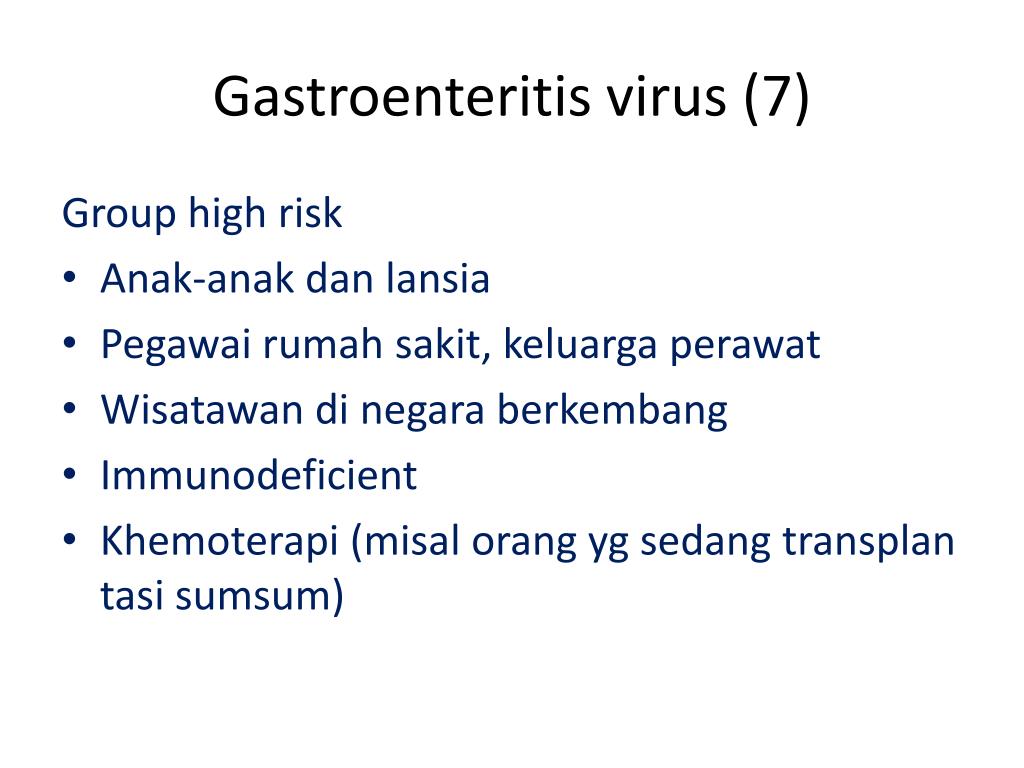 Gastroenteritis virus (7)

Group high risk
• Anak-anak dan lansia
• Pegawai rumah sakit, keluarga perawat
• Wisatawan di negara berkembang
• Immunodeficient
• Khemoterapi (misal orang yg sedang transplan tasi sumsum)